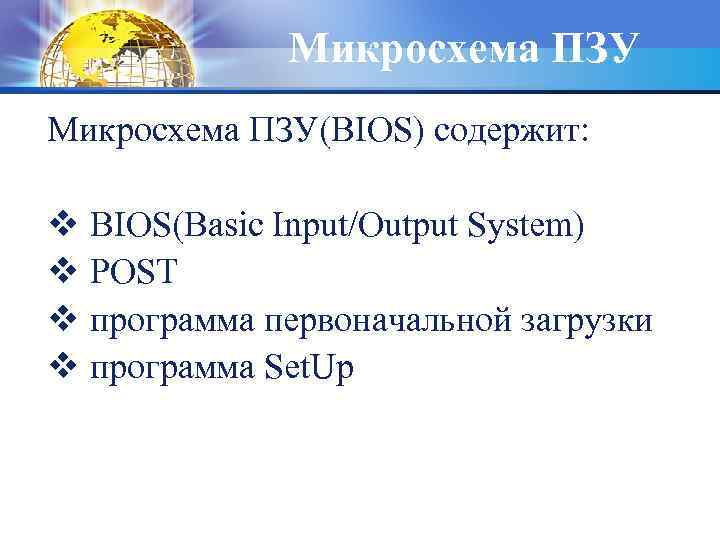 Микросхема ПЗУ

Микросхема ПЗУ(BIOS) содержит:

❖ BIOS(Basic Input/Output System)
❖ POST
❖ программа первоначальной загрузки
❖ программа SetUp